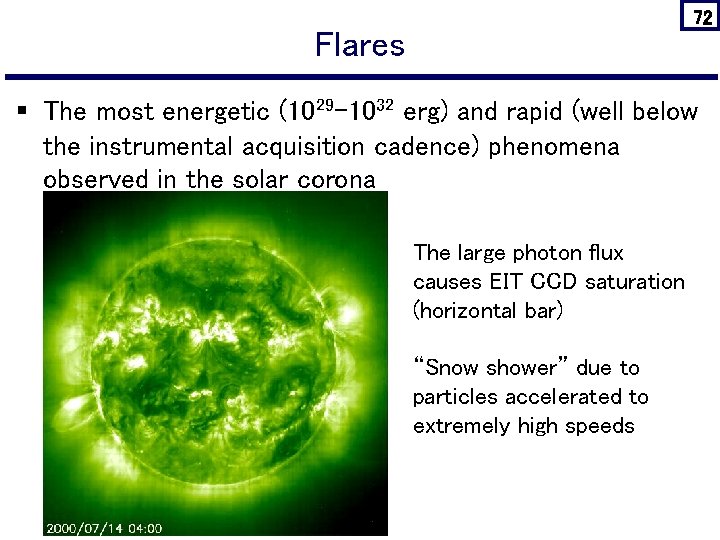 72

Flares

▪ The most energetic ($10^{29}$–$10^{32}$ erg) and rapid (well below the instrumental acquisition cadence) phenomena observed in the solar corona

2000/07/14 04:00

The large photon flux causes EIT CCD saturation (horizontal bar)

"Snow shower" due to particles accelerated to extremely high speeds